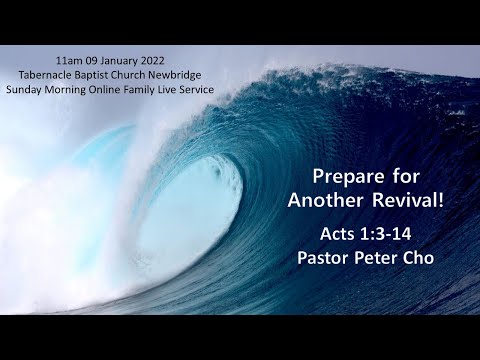 11am 09 January 2022
Tabernacle Baptist Church Newbridge
Sunday Morning Online Family Live Service

Prepare for Another Revival!

Acts 1:3-14
Pastor Peter Cho